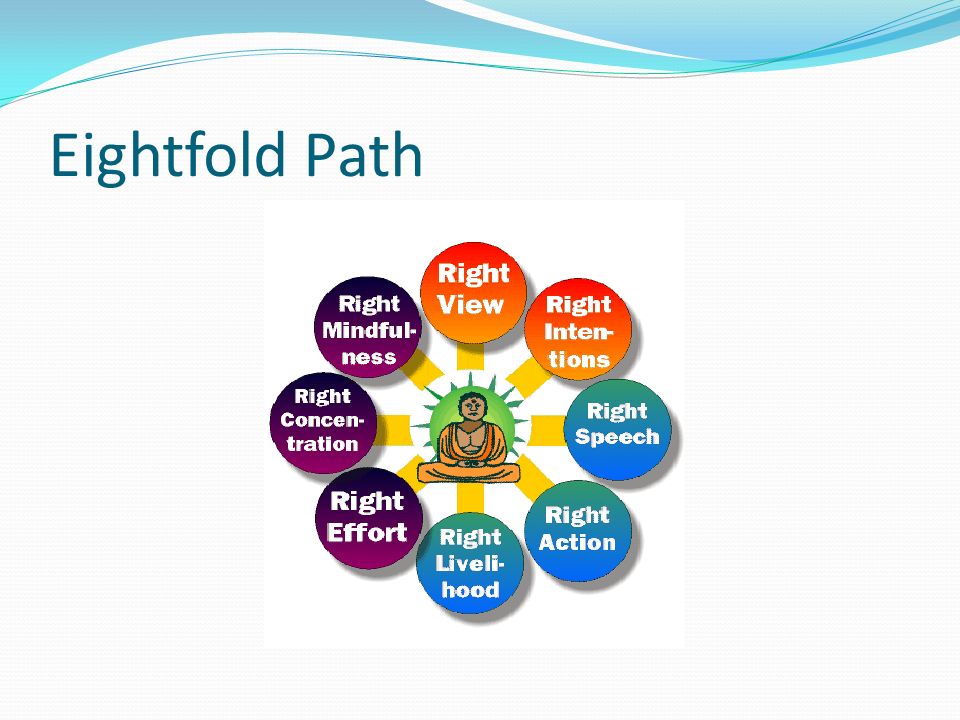 Eightfold Path

Right View

Right Intentions

Right Speech

Right Action

Right Livelihood

Right Effort

Right Concentration

Right Mindfulness